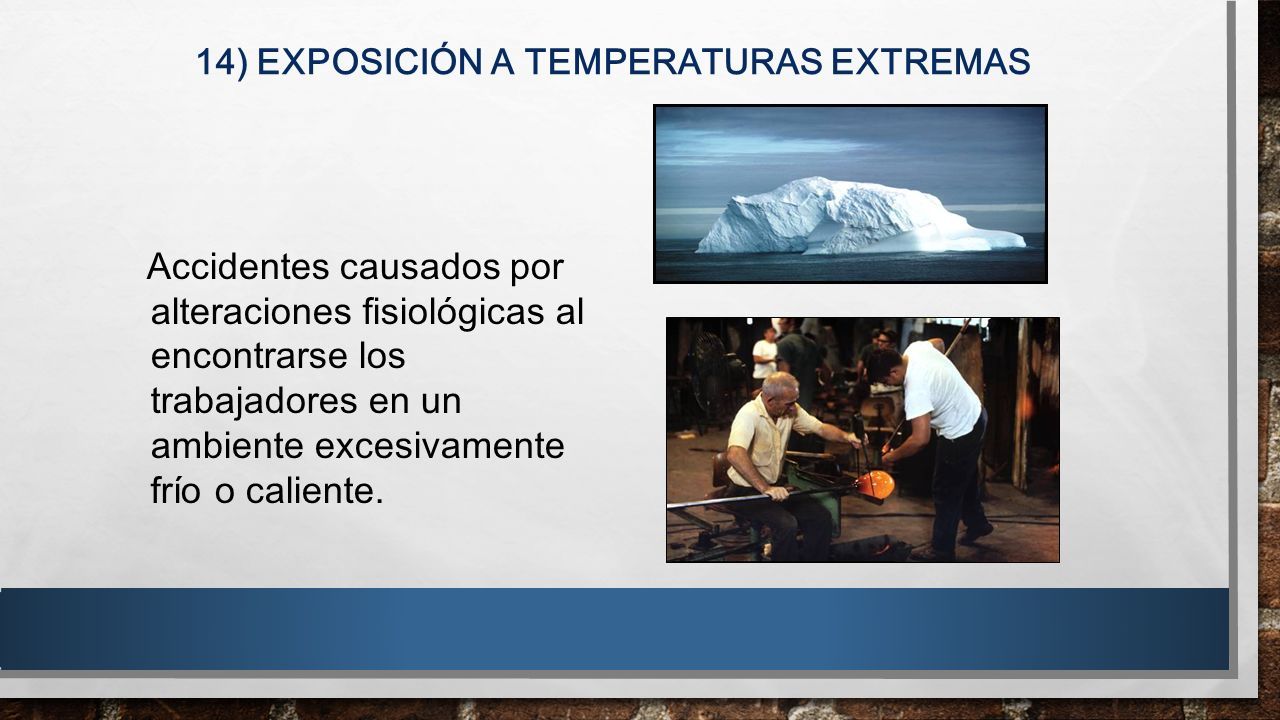 14) EXPOSICIÓN A TEMPERATURAS EXTREMAS

Accidentes causados por alteraciones fisiológicas al encontrarse los trabajadores en un ambiente excesivamente frío o caliente.